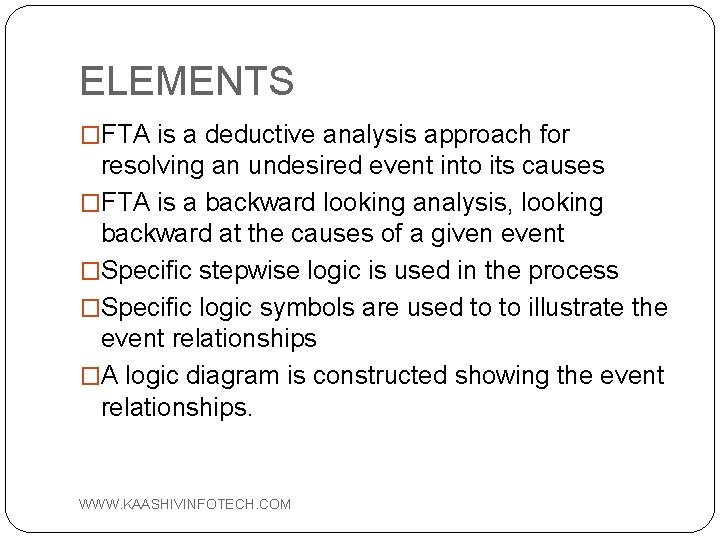 ELEMENTS

□FTA is a deductive analysis approach for resolving an undesired event into its causes

□FTA is a backward looking analysis, looking backward at the causes of a given event

□Specific stepwise logic is used in the process

□Specific logic symbols are used to to illustrate the event relationships

□A logic diagram is constructed showing the event relationships.

WWW.KAASHIVINFOTECH.COM